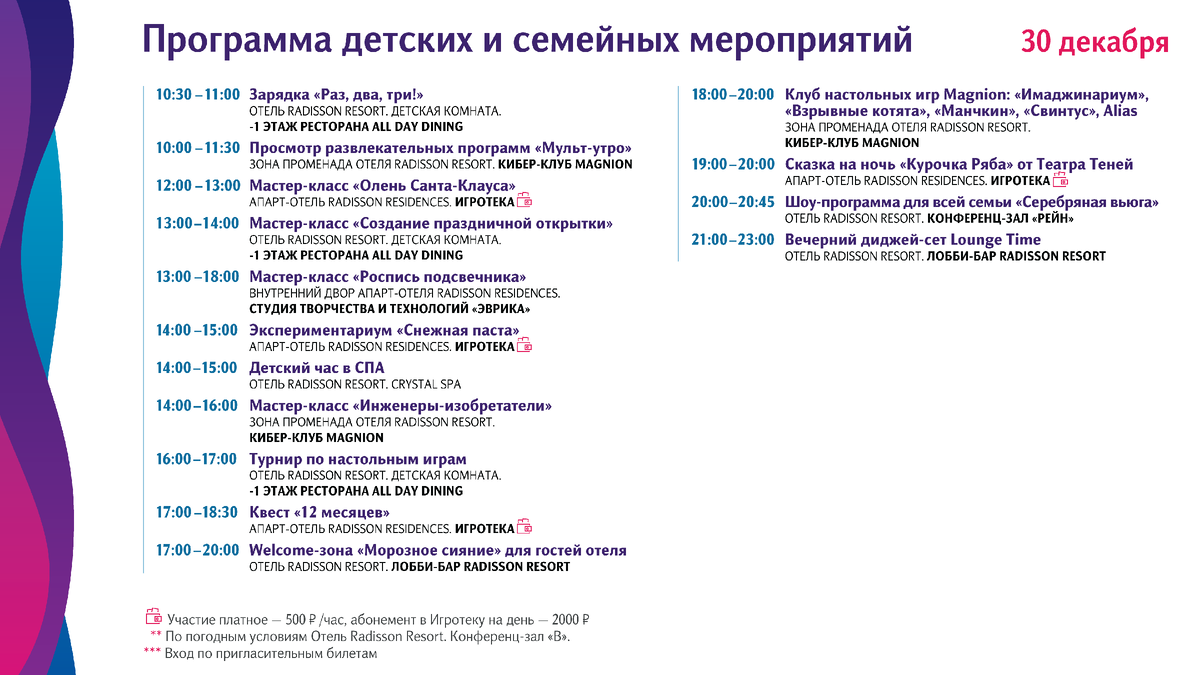 Программа детских и семейных мероприятий

30 декабря

10:30 – 11:00 Зарядка «Раз, два, три!»
ОТЕЛЬ RADISSON RESORT. ДЕТСКАЯ КОМНАТА.
-1 ЭТАЖ РЕСТОРАНА ALL DAY DINING

10:00 – 11:30 Просмотр развлекательных программ «Мульт-утро»
ЗОНА ПРОМЕНАДА ОТЕЛЯ RADISSON RESORT. КИБЕР-КЛУБ MAGNION

12:00 – 13:00 Мастер-класс «Олень Санта-Клауса»
АПАРТ-ОТЕЛЬ RADISSON RESIDENCES. ИГРОТЕКА

13:00 – 14:00 Мастер-класс «Создание праздничной открытки»
ОТЕЛЬ RADISSON RESORT. ДЕТСКАЯ КОМНАТА.
-1 ЭТАЖ РЕСТОРАНА ALL DAY DINING

13:00 – 18:00 Мастер-класс «Роспись подсвечника»
ВНУТРЕННИЙ ДВОР АПАРТ-ОТЕЛЯ RADISSON RESIDENCES.
СТУДИЯ ТВОРЧЕСТВА И ТЕХНОЛОГИЙ «ЭВРИКА»

14:00 – 15:00 Экспериментариум «Снежная паста»
АПАРТ-ОТЕЛЬ RADISSON RESIDENCES. ИГРОТЕКА

14:00 – 15:00 Детский час в СПА
ОТЕЛЬ RADISSON RESORT. CRYSTAL SPA

14:00 – 16:00 Мастер-класс «Инженеры-изобретатели»
ЗОНА ПРОМЕНАДА ОТЕЛЯ RADISSON RESORT.
КИБЕР-КЛУБ MAGNION

16:00 – 17:00 Турнир по настольным играм
ОТЕЛЬ RADISSON RESORT. ДЕТСКАЯ КОМНАТА.
-1 ЭТАЖ РЕСТОРАНА ALL DAY DINING

17:00 – 18:30 Квест «12 месяцев»
АПАРТ-ОТЕЛЬ RADISSON RESIDENCES. ИГРОТЕКА

17:00 – 20:00 Welcome-зона «Морозное сияние» для гостей отеля
ОТЕЛЬ RADISSON RESORT. ЛОББИ-БАР RADISSON RESORT

18:00 – 20:00 Клуб настольных игр Magnion: «Имаджинариум», «Взрывные котята», «Манчкин», «Свинтус», Alias
ЗОНА ПРОМЕНАДА ОТЕЛЯ RADISSON RESORT.
КИБЕР-КЛУБ MAGNION

19:00 – 20:00 Сказка на ночь «Курочка Ряба» от Театра Теней
АПАРТ-ОТЕЛЬ RADISSON RESIDENCES. ИГРОТЕКА

20:00 – 20:45 Шоу-программа для всей семьи «Серебряная вьюга»
ОТЕЛЬ RADISSON RESORT. КОНФЕРЕНЦ-ЗАЛ «РЕЙН»

21:00 – 23:00 Вечерний диджей-сет Lounge Time
ОТЕЛЬ RADISSON RESORT. ЛОББИ-БАР RADISSON RESORT

Участие платное — 500 ₽ /час, абонемент в Игротеку на день — 2000 ₽
** По погодным условиям Отель Radisson Resort. Конференц-зал «В».
*** Вход по пригласительным билетам